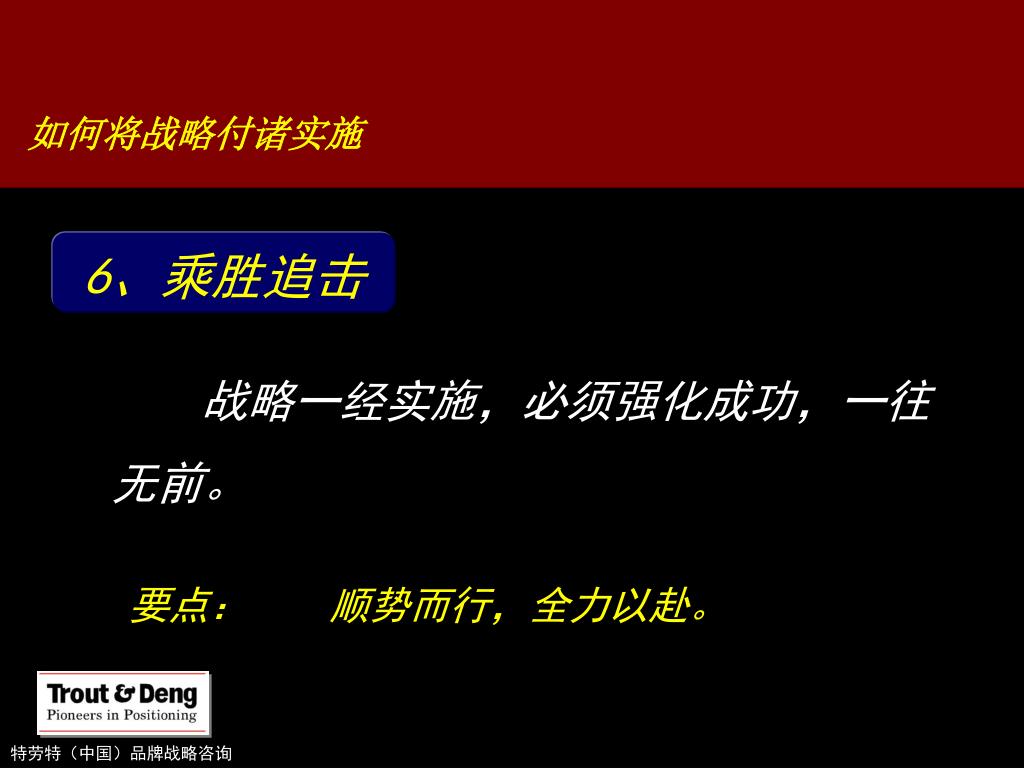 如何将战略付诸实施

6、乘胜追击

战略一经实施，必须强化成功，一往无前。

要点：　　顺势而行，全力以赴。

Trout & Deng
Pioneers in Positioning

特劳特（中国）品牌战略咨询